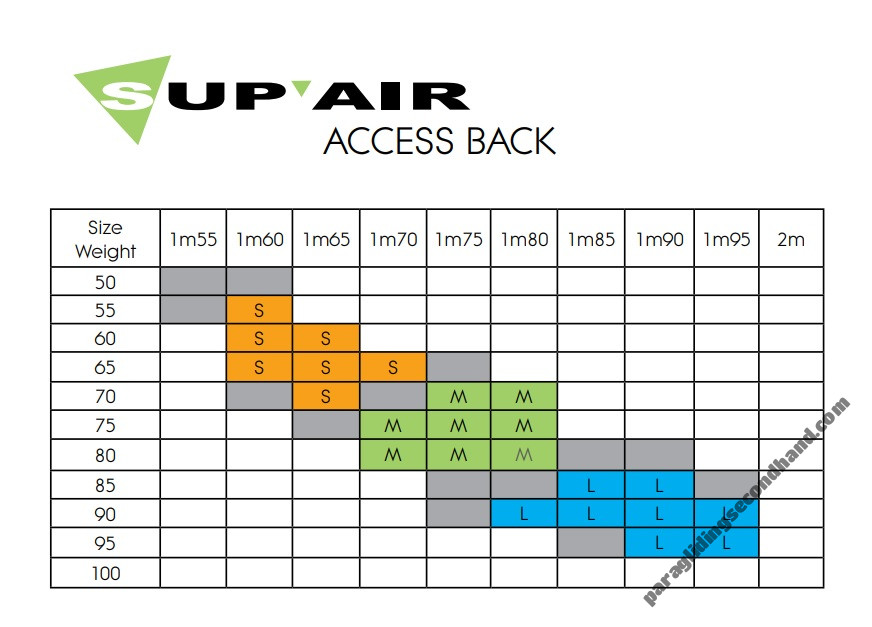 SUP'AIR
ACCESS BACK

| Size Weight | 1m55 | 1m60 | 1m65 | 1m70 | 1m75 | 1m80 | 1m85 | 1m90 | 1m95 | 2m |
|---|---|---|---|---|---|---|---|---|---|---|
| 50 | | | | | | | | | | |
| 55 | | S | | | | | | | | |
| 60 | | S | S | | | | | | | |
| 65 | | S | S | S | | | | | | |
| 70 | | | S | | M | M | | | | |
| 75 | | | | M | M | M | | | | |
| 80 | | | | M | M | M | | | | |
| 85 | | | | | | | L | L | | |
| 90 | | | | | | L | L | L | L | |
| 95 | | | | | | | | L | L | |
| 100 | | | | | | | | | | |

paraglidingsecondhand.com